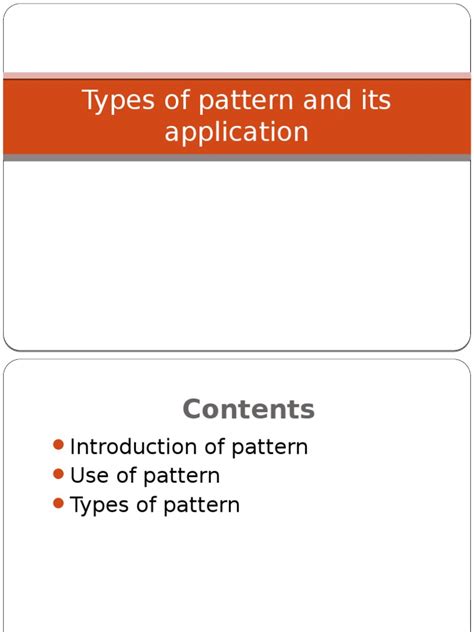 Types of pattern and its application

Contents

- Introduction of pattern
- Use of pattern
- Types of pattern